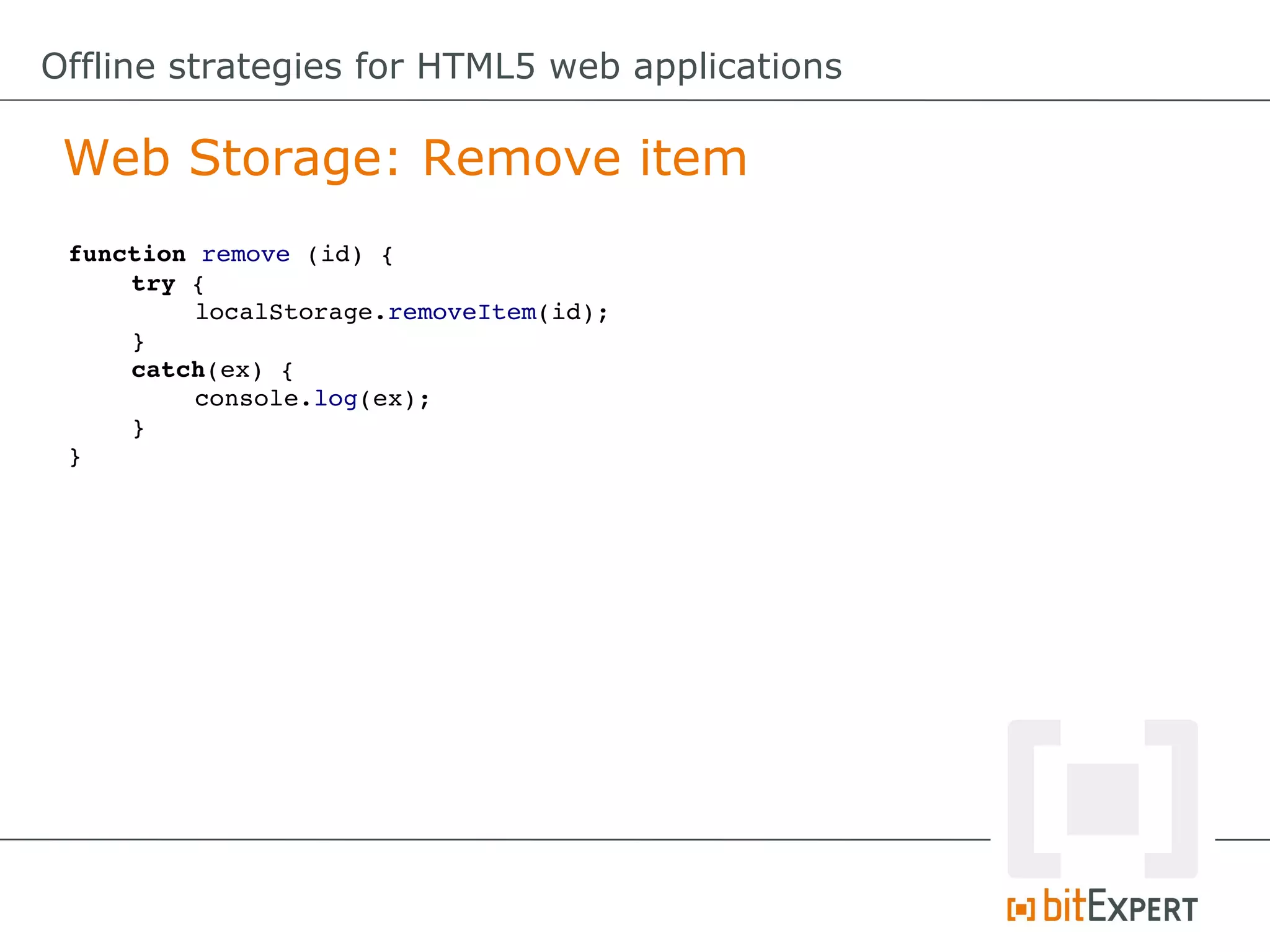 Offline strategies for HTML5 web applications

Web Storage: Remove item

function remove (id) {
    try {
        localStorage.removeItem(id);
    }
    catch(ex) {
        console.log(ex);
    }
}

bitEXPERT